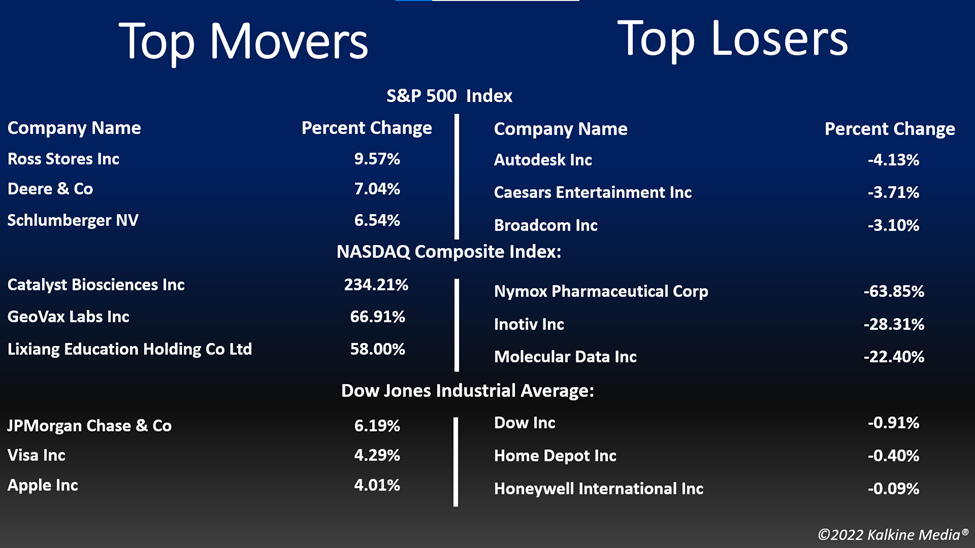 Top Movers

Top Losers

S&P 500 Index

| Company Name | Percent Change |
|---|---|
| Ross Stores Inc | 9.57% |
| Deere & Co | 7.04% |
| Schlumberger NV | 6.54% |

| Company Name | Percent Change |
|---|---|
| Autodesk Inc | -4.13% |
| Caesars Entertainment Inc | -3.71% |
| Broadcom Inc | -3.10% |

NASDAQ Composite Index:

| | |
|---|---|
| Catalyst Biosciences Inc | 234.21% |
| GeoVax Labs Inc | 66.91% |
| Lixiang Education Holding Co Ltd | 58.00% |

| | |
|---|---|
| Nymox Pharmaceutical Corp | -63.85% |
| Inotiv Inc | -28.31% |
| Molecular Data Inc | -22.40% |

Dow Jones Industrial Average:

| | |
|---|---|
| JPMorgan Chase & Co | 6.19% |
| Visa Inc | 4.29% |
| Apple Inc | 4.01% |

| | |
|---|---|
| Dow Inc | -0.91% |
| Home Depot Inc | -0.40% |
| Honeywell International Inc | -0.09% |

©2022 Kalkine Media®